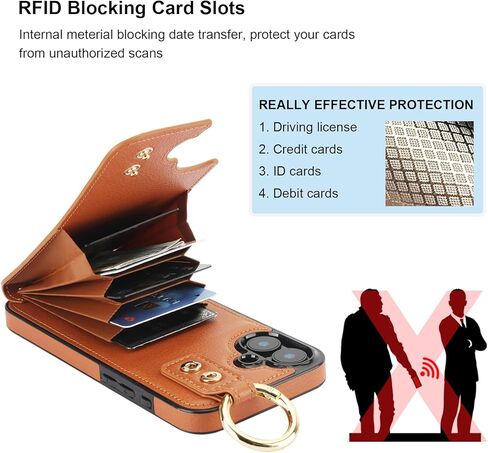 RFID Blocking Card Slots

Internal meterial blocking date transfer, protect your cards from unauthorized scans

REALLY EFFECTIVE PROTECTION

1. Driving license
2. Credit cards
3. ID cards
4. Debit cards